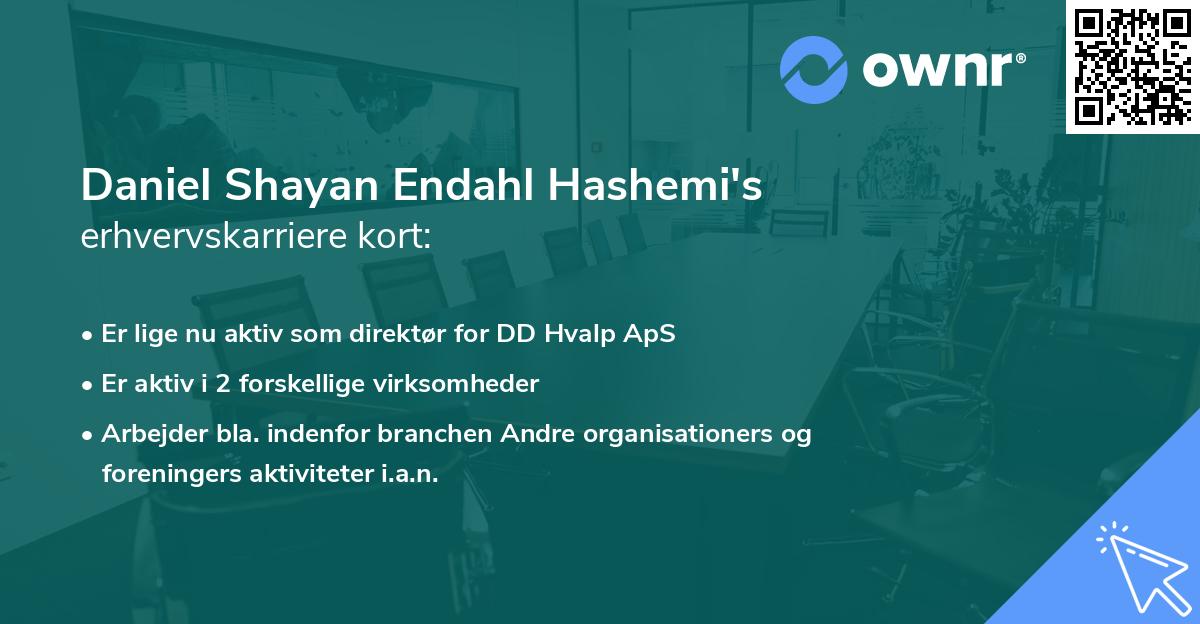 ownr®

Daniel Shayan Endahl Hashemi's
erhvervskarriere kort:

• Er lige nu aktiv som direktør for DD Hvalp ApS
• Er aktiv i 2 forskellige virksomheder
• Arbejder bla. indenfor branchen Andre organisationers og foreningers aktiviteter i.a.n.